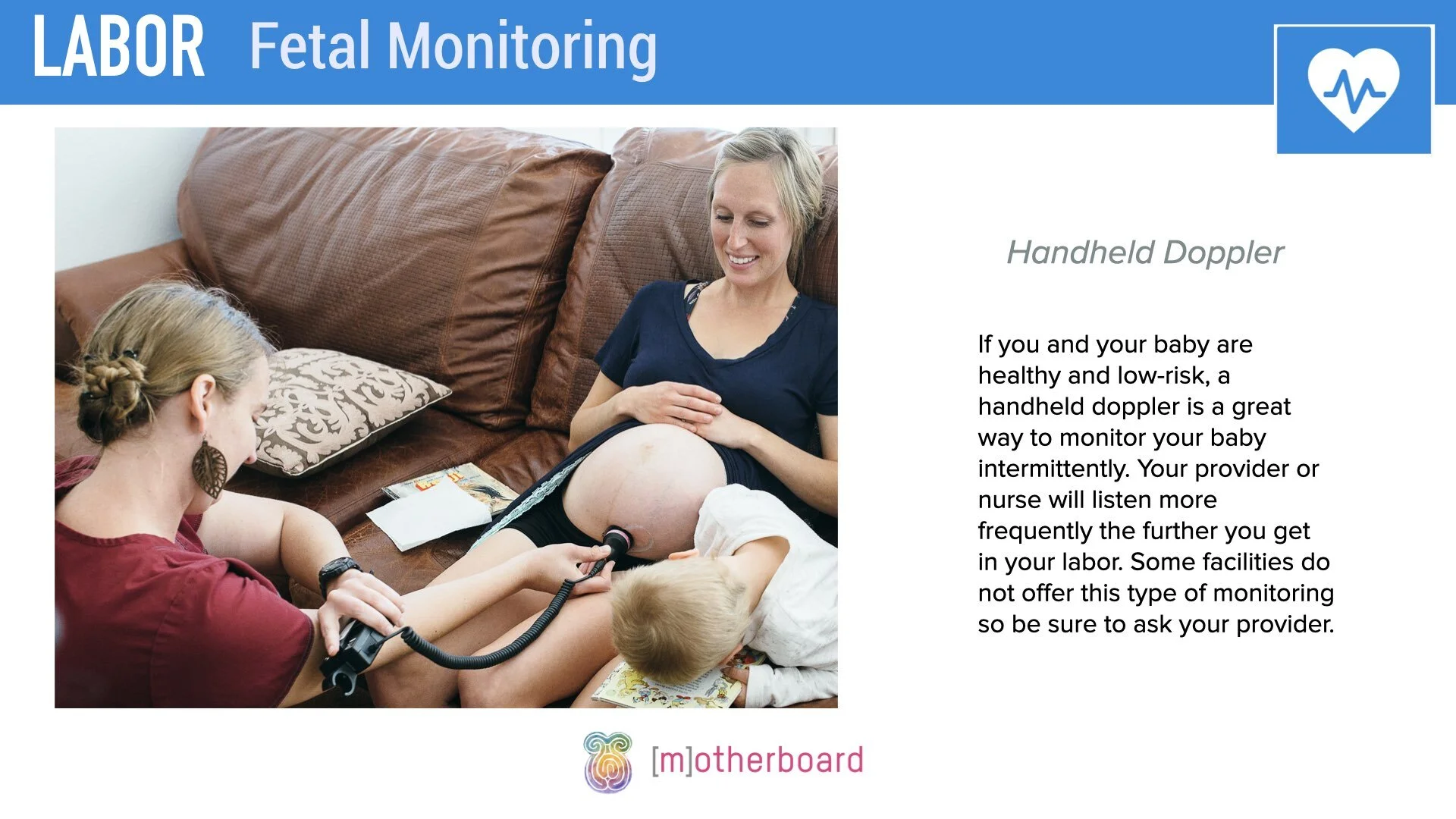 LABOR Fetal Monitoring

Handheld Doppler

If you and your baby are healthy and low-risk, a handheld doppler is a great way to monitor your baby intermittently. Your provider or nurse will listen more frequently the further you get in your labor. Some facilities do not offer this type of monitoring so be sure to ask your provider.

[m]otherboard